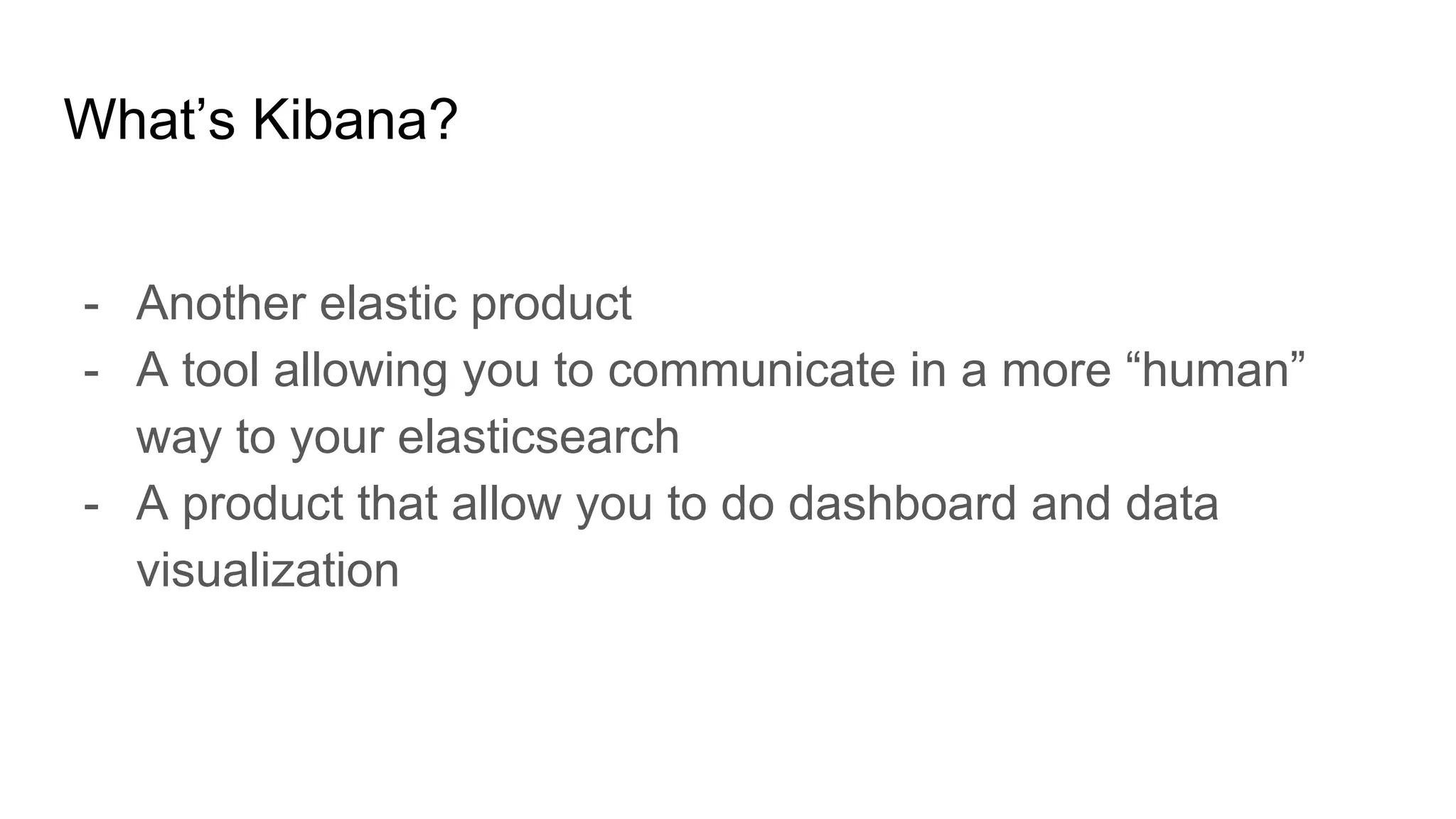 What’s Kibana?

- Another elastic product
- A tool allowing you to communicate in a more “human” way to your elasticsearch
- A product that allow you to do dashboard and data visualization